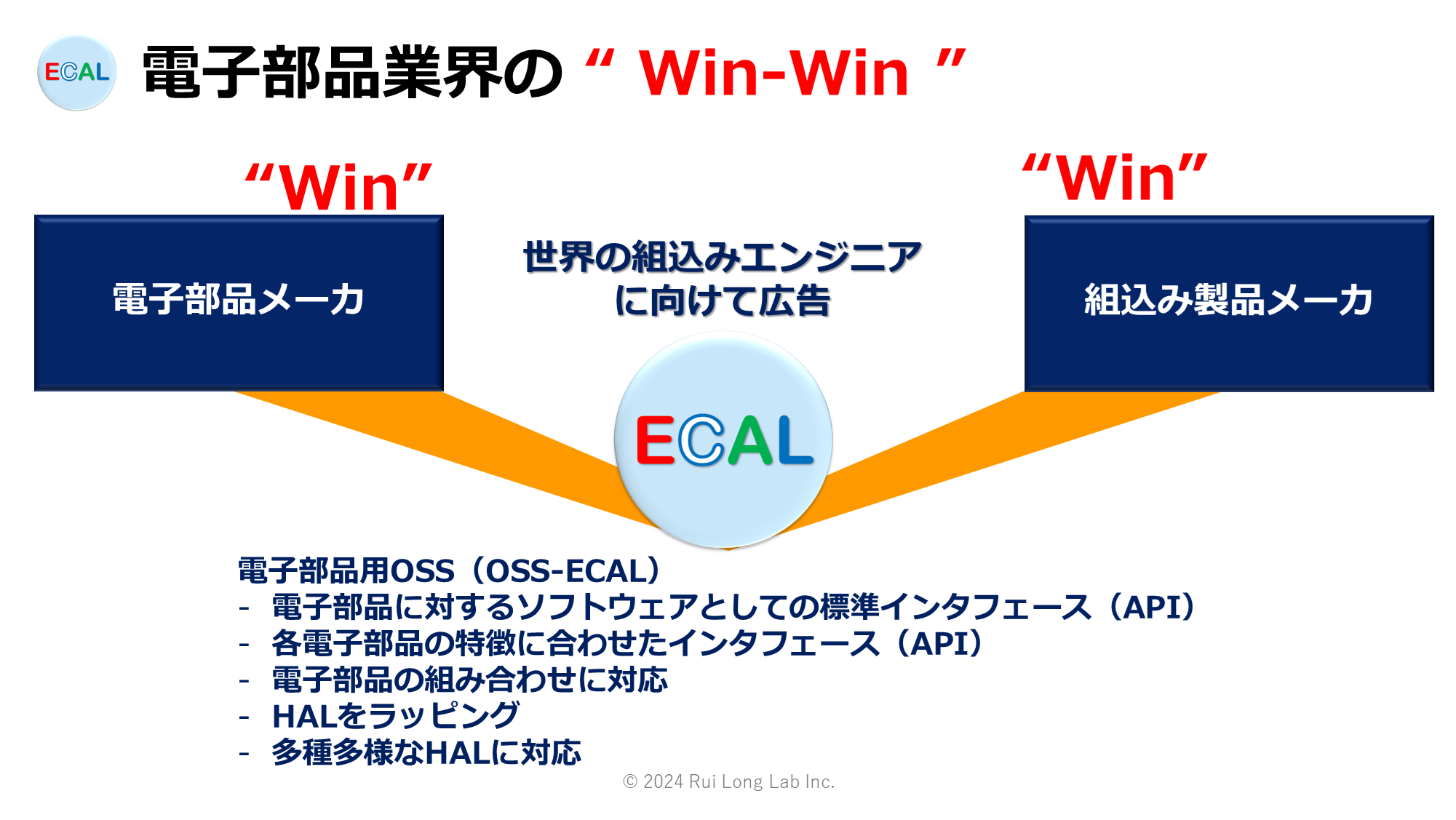 ECAL 電子部品業界の “ Win-Win ”

“Win”

電子部品メーカ

世界の組込みエンジニアに向けて広告

“Win”

組込み製品メーカ

ECAL

電子部品用OSS（OSS-ECAL）
- 電子部品に対するソフトウェアとしての標準インタフェース（API）
- 各電子部品の特徴に合わせたインタフェース（API）
- 電子部品の組み合わせに対応
- HALをラッピング
- 多種多様なHALに対応

© 2024 Rui Long Lab Inc.